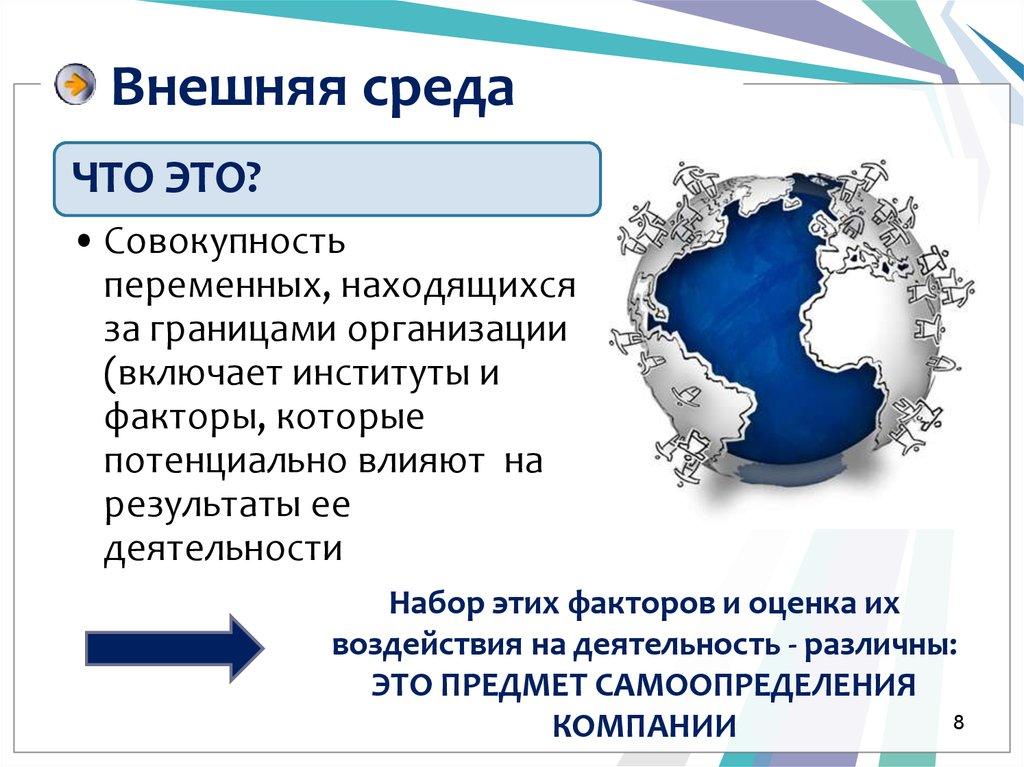 Внешняя среда

ЧТО ЭТО?

• Совокупность переменных, находящихся за границами организации (включает институты и факторы, которые потенциально влияют на результаты ее деятельности

Набор этих факторов и оценка их воздействия на деятельность - различны: ЭТО ПРЕДМЕТ САМООПРЕДЕЛЕНИЯ КОМПАНИИ

8